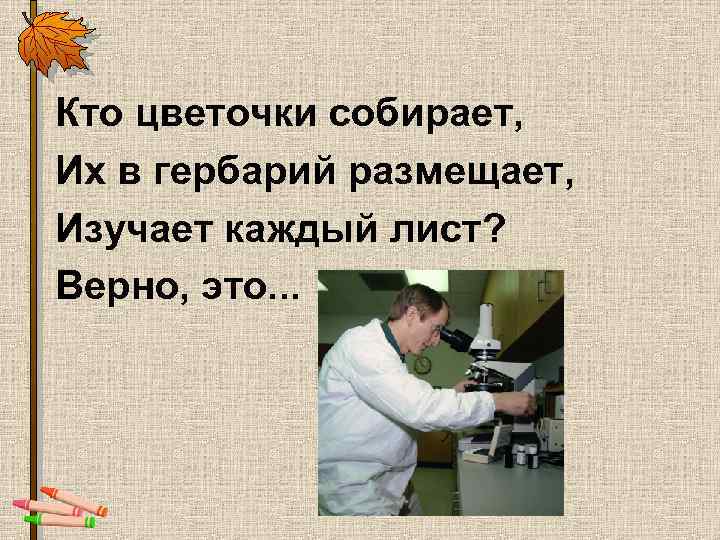 Кто цветочки собирает,
Их в гербарий размещает,
Изучает каждый лист?
Верно, это...